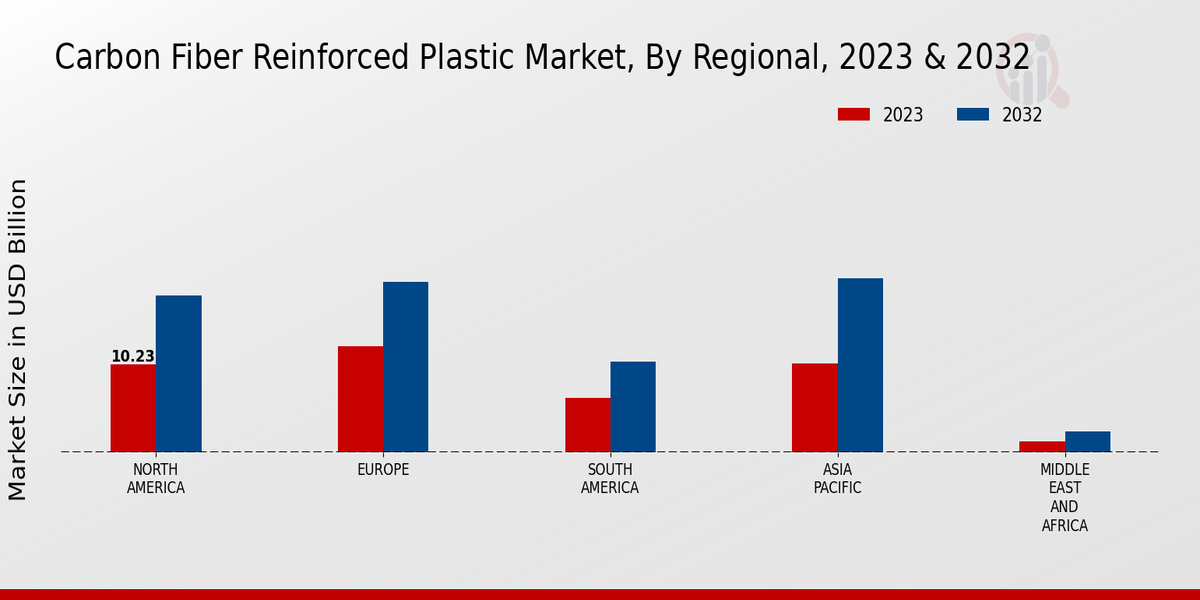 Carbon Fiber Reinforced Plastic Market, By Regional, 2023 & 2032

2023
2032

Market Size in USD Billion

10.23

NORTH AMERICA
EUROPE
SOUTH AMERICA
ASIA PACIFIC
MIDDLE EAST AND AFRICA